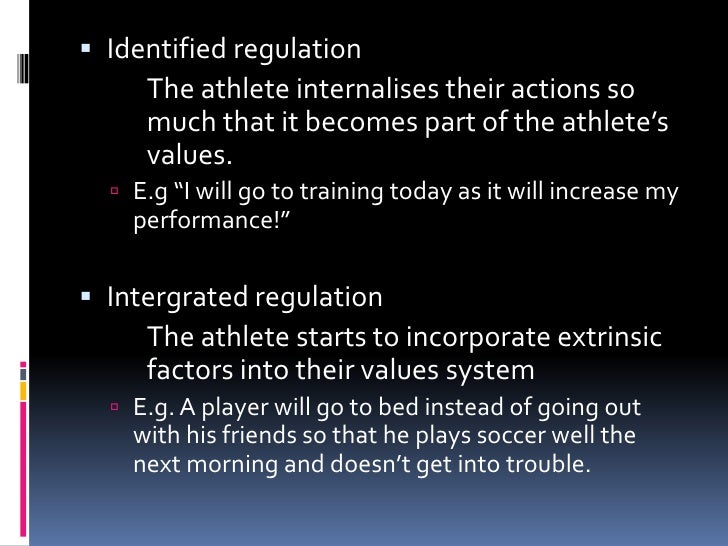 Identified regulation

The athlete internalises their actions so much that it becomes part of the athlete's values.

E.g "I will go to training today as it will increase my performance!"

Intergrated regulation

The athlete starts to incorporate extrinsic factors into their values system

E.g. A player will go to bed instead of going out with his friends so that he plays soccer well the next morning and doesn't get into trouble.